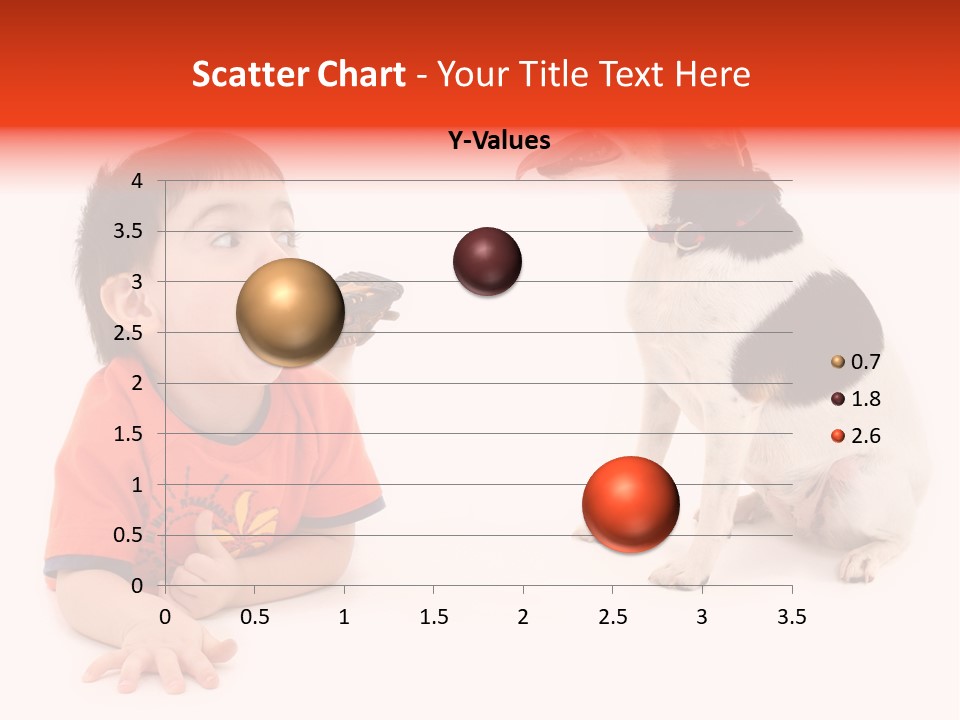 Scatter Chart - Your Title Text Here

Y-Values

4
3.5
3
2.5
2
1.5
1
0.5
0

0 0.5 1 1.5 2 2.5 3 3.5

0.7
1.8
2.6